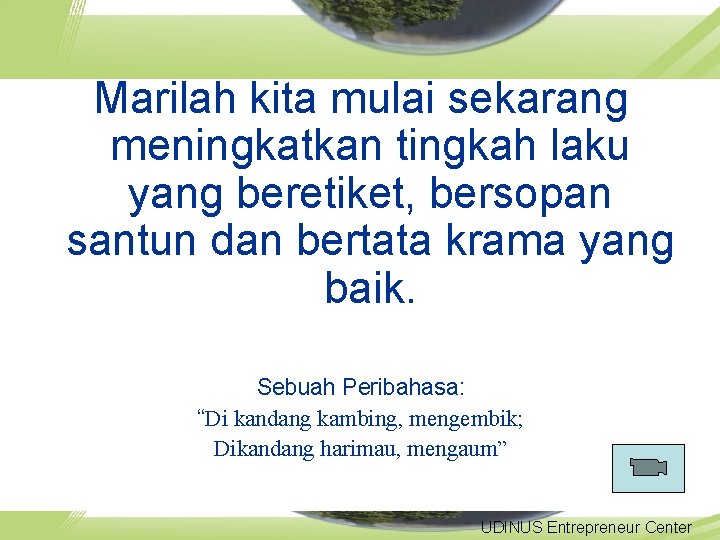 Marilah kita mulai sekarang meningkatkan tingkah laku yang beretiket, bersopan santun dan bertata krama yang baik.

Sebuah Peribahasa:
“Di kandang kambing, mengembik;
Dikandang harimau, mengaum”

UDINUS Entrepreneur Center